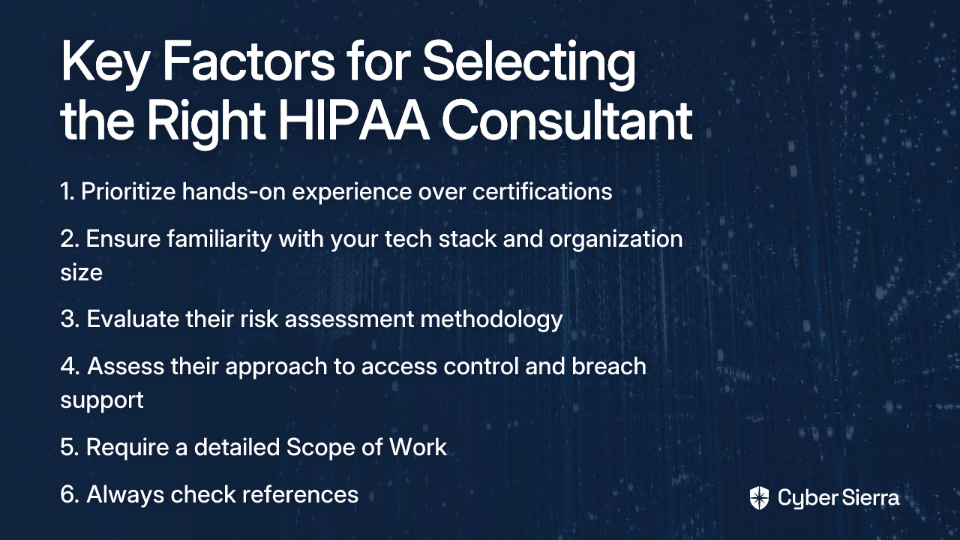 Key Factors for Selecting the Right HIPAA Consultant

1. Prioritize hands-on experience over certifications

2. Ensure familiarity with your tech stack and organization size

3. Evaluate their risk assessment methodology

4. Assess their approach to access control and breach support

5. Require a detailed Scope of Work

6. Always check references

Cyber Sierra